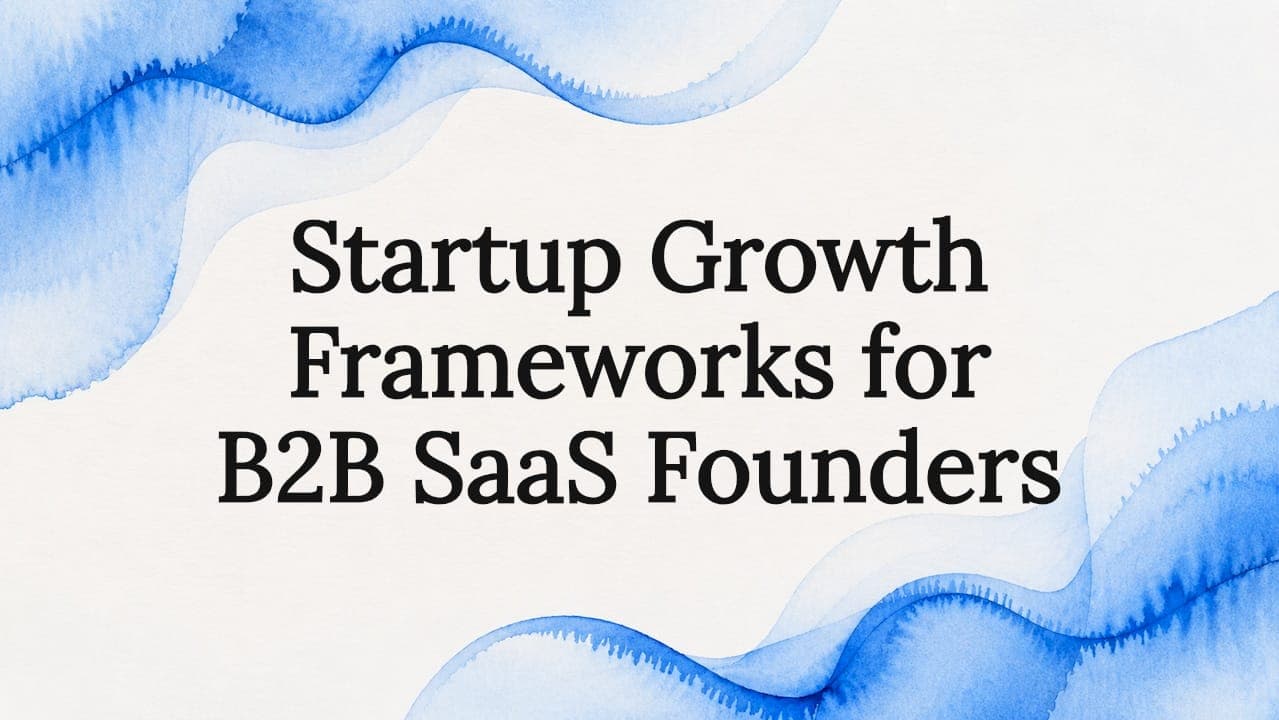 Startup Growth Frameworks for B2B SaaS Founders